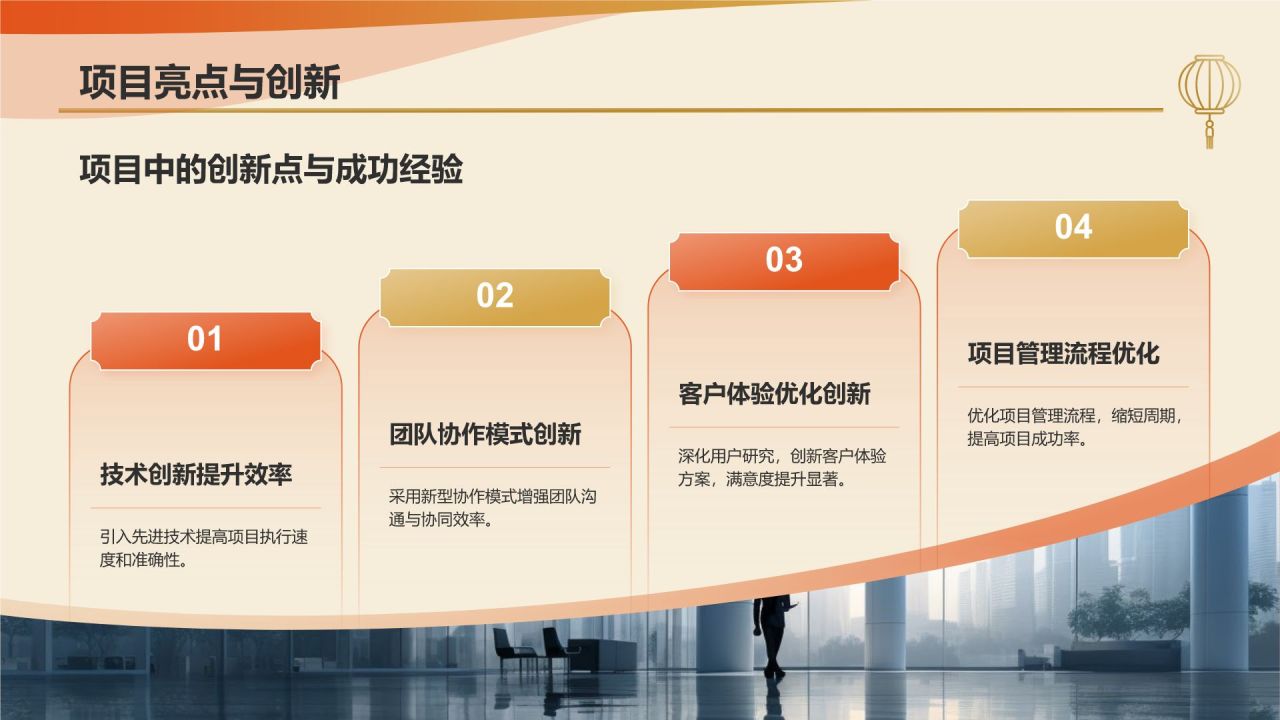 项目亮点与创新

项目中的创新点与成功经验

01

技术创新提升效率

引入先进技术提高项目执行速度和准确性。

02

团队协作模式创新

采用新型协作模式增强团队沟通与协同效率。

03

客户体验优化创新

深化用户研究，创新客户体验方案，满意度提升显著。

04

项目管理流程优化

优化项目管理流程，缩短周期，提高项目成功率。